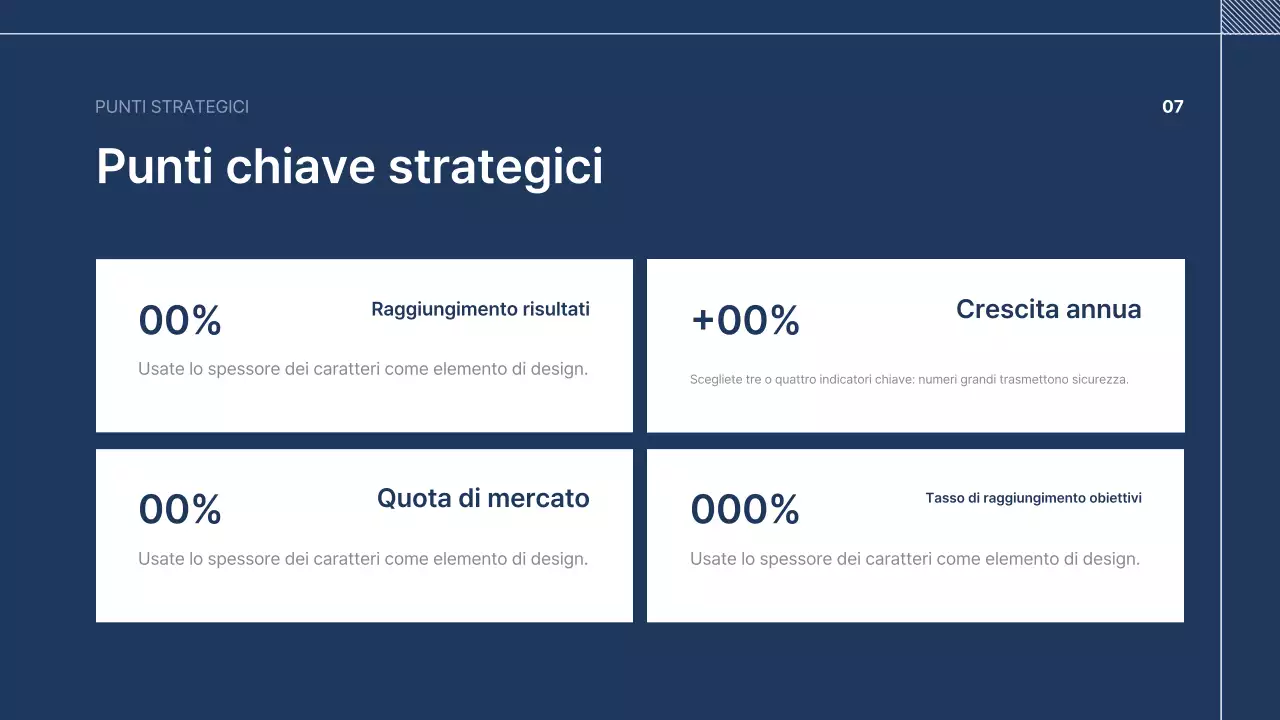 PUNTI STRATEGICI

07

Punti chiave strategici

00%

Raggiungimento risultati

Usate lo spessore dei caratteri come elemento di design.

+00%

Crescita annua

Scegliete tre o quattro indicatori chiave: numeri grandi trasmettono sicurezza.

00%

Quota di mercato

Usate lo spessore dei caratteri come elemento di design.

000%

Tasso di raggiungimento obiettivi

Usate lo spessore dei caratteri come elemento di design.